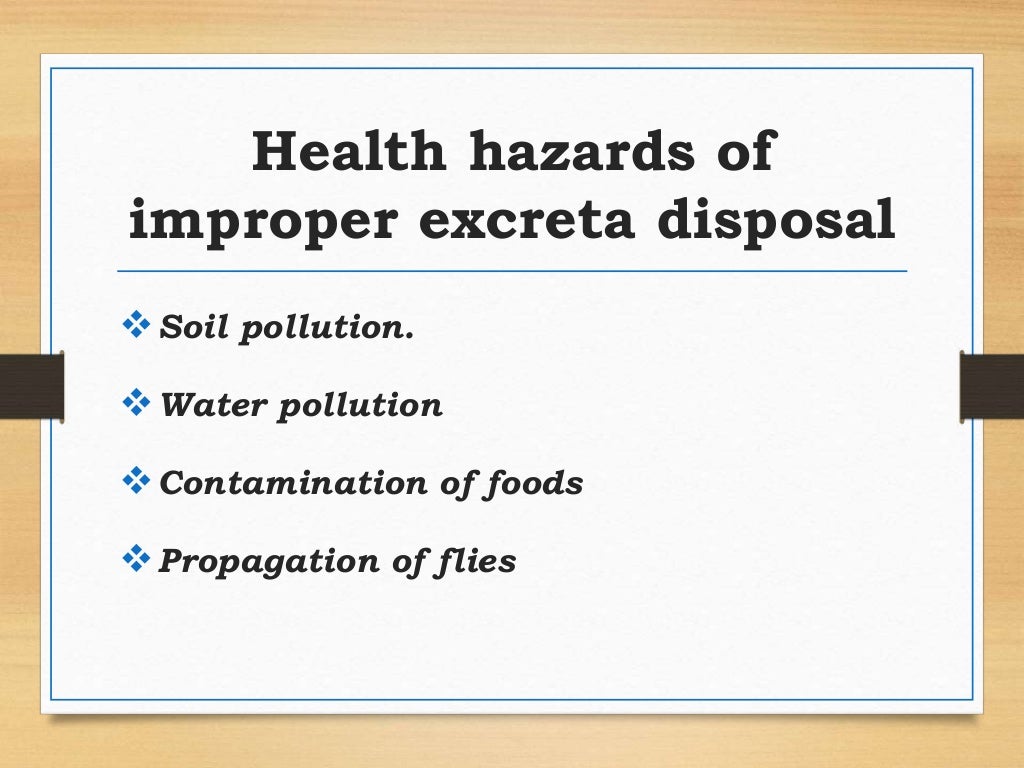 Health hazards of improper excreta disposal

❖ Soil pollution.

❖ Water pollution

❖ Contamination of foods

❖ Propagation of flies